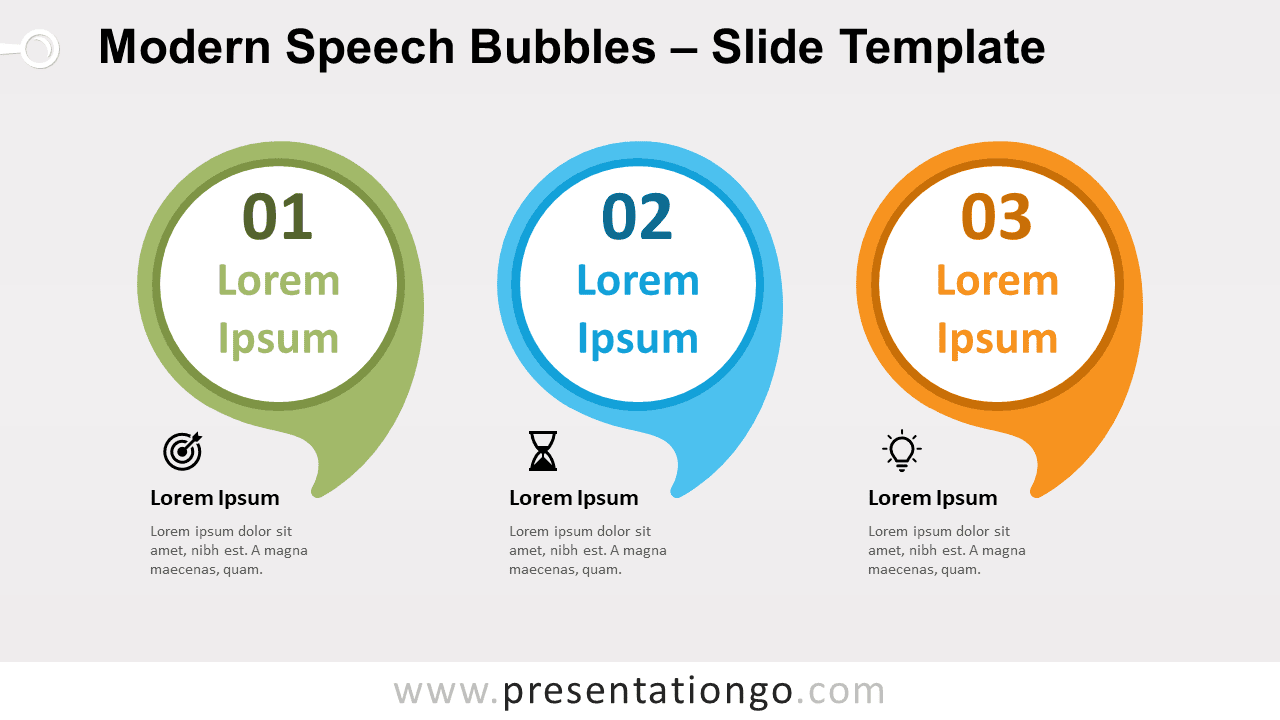 Modern Speech Bubbles – Slide Template

01
Lorem Ipsum

Lorem Ipsum

Lorem ipsum dolor sit amet, nibh est. A magna maecenas, quam.

02
Lorem Ipsum

Lorem Ipsum

Lorem ipsum dolor sit amet, nibh est. A magna maecenas, quam.

03
Lorem Ipsum

Lorem Ipsum

Lorem ipsum dolor sit amet, nibh est. A magna maecenas, quam.

www.presentationgo.com